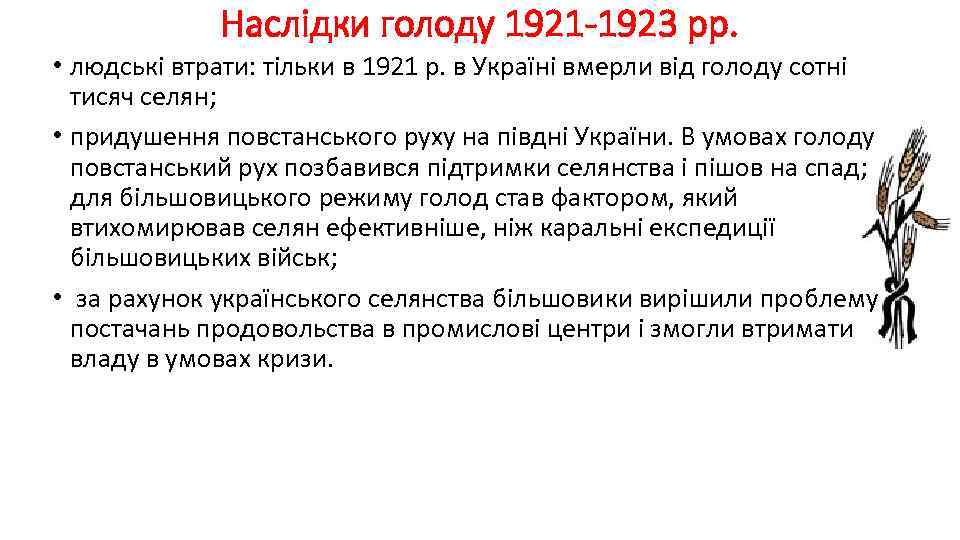 Наслідки голоду 1921-1923 рр.

• людські втрати: тільки в 1921 р. в Україні вмерли від голоду сотні тисяч селян;

• придушення повстанського руху на півдні України. В умовах голоду повстанський рух позбавився підтримки селянства і пішов на спад; для більшовицького режиму голод став фактором, який втихомирював селян ефективніше, ніж каральні експедиції більшовицьких військ;

• за рахунок українського селянства більшовики вирішили проблему постачань продовольства в промислові центри і змогли втримати владу в умовах кризи.